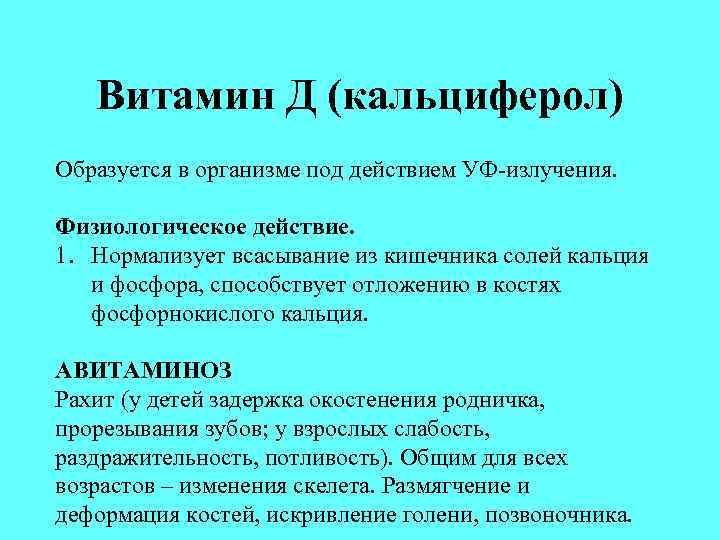 Витамин Д (кальциферол)

Образуется в организме под действием УФ-излучения.

Физиологическое действие.
1. Нормализует всасывание из кишечника солей кальция и фосфора, способствует отложению в костях фосфорнокислого кальция.

АВИТАМИНОЗ
Рахит (у детей задержка окостенения родничка, прорезывания зубов; у взрослых слабость, раздражительность, потливость). Общим для всех возрастов – изменения скелета. Размягчение и деформация костей, искривление голени, позвоночника.